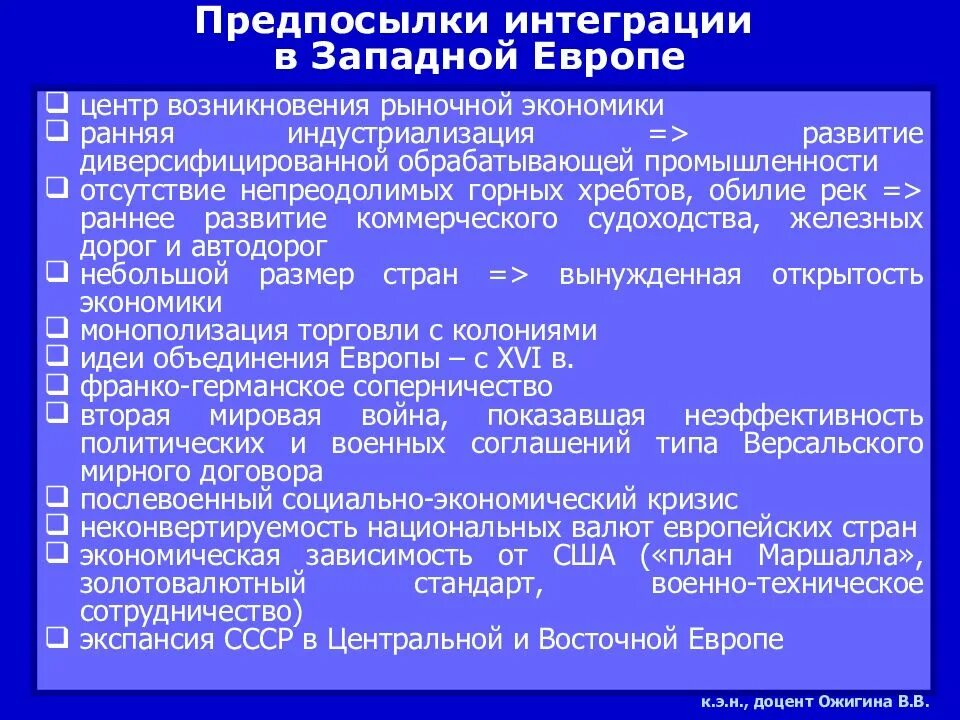 Предпосылки интеграции в Западной Европе

❑ центр возникновения рыночной экономики
❑ ранняя индустриализация => развитие диверсифицированной обрабатывающей промышленности
❑ отсутствие непреодолимых горных хребтов, обилие рек => раннее развитие коммерческого судоходства, железных дорог и автодорог
❑ небольшой размер стран => вынужденная открытость экономики
❑ монополизация торговли с колониями
❑ идеи объединения Европы – с XVI в.
❑ франко-германское соперничество
❑ вторая мировая война, показавшая неэффективность политических и военных соглашений типа Версальского мирного договора
❑ послевоенный социально-экономический кризис
❑ неконвертируемость национальных валют европейских стран
❑ экономическая зависимость от США («план Маршалла», золотовалютный стандарт, военно-техническое сотрудничество)
❑ экспансия СССР в Центральной и Восточной Европе

к.э.н., доцент Ожигина В.В.